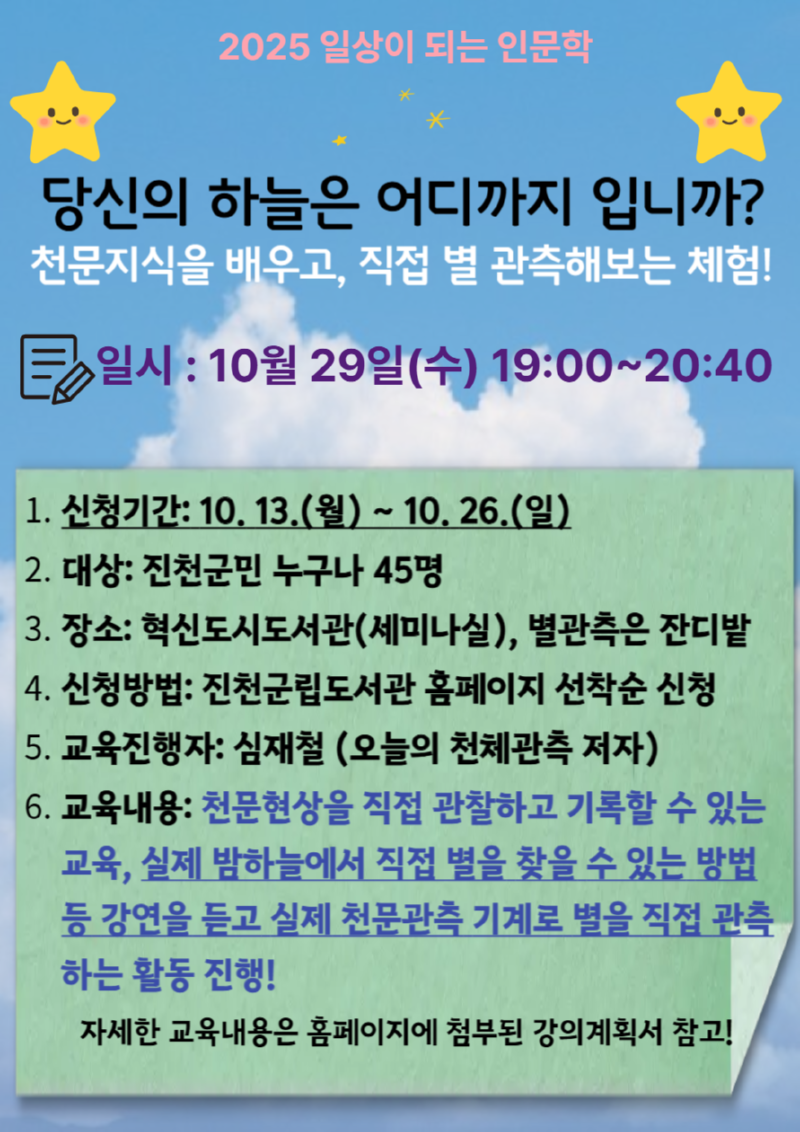 2025 일상이 되는 인문학

당신의 하늘은 어디까지 입니까?
천문지식을 배우고, 직접 별 관측해보는 체험!

일시 : 10월 29일(수) 19:00~20:40

1. 신청기간: 10. 13.(월) ~ 10. 26.(일)
2. 대상: 진천군민 누구나 45명
3. 장소: 혁신도시도서관(세미나실), 별관측은 잔디밭
4. 신청방법: 진천군립도서관 홈페이지 선착순 신청
5. 교육진행자: 심재철 (오늘의 천체관측 저자)
6. 교육내용: 천문현상을 직접 관찰하고 기록할 수 있는 교육, 실제 밤하늘에서 직접 별을 찾을 수 있는 방법 등 강연을 듣고 실제 천문관측 기계로 별을 직접 관측하는 활동 진행!

자세한 교육내용은 홈페이지에 첨부된 강의계획서 참고!